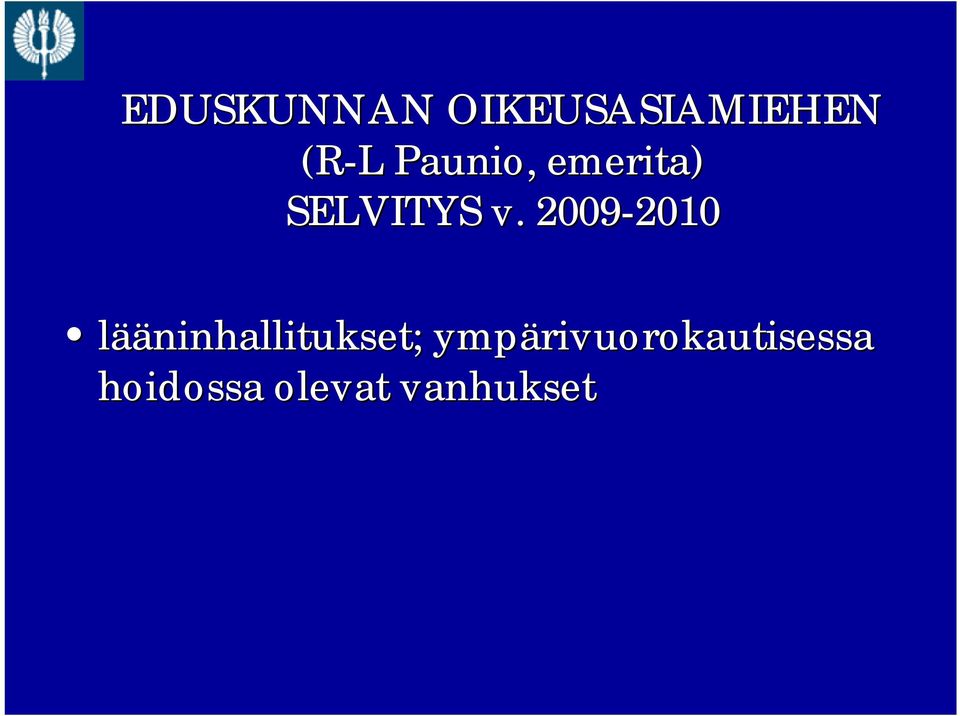 EDUSKUNNAN OIKEUSASIAMIEHEN (R-L Paunio, emerita) SELVITYS v. 2009-2010

• lääninhallitukset; ympärivuorokautisessa hoidossa olevat vanhukset